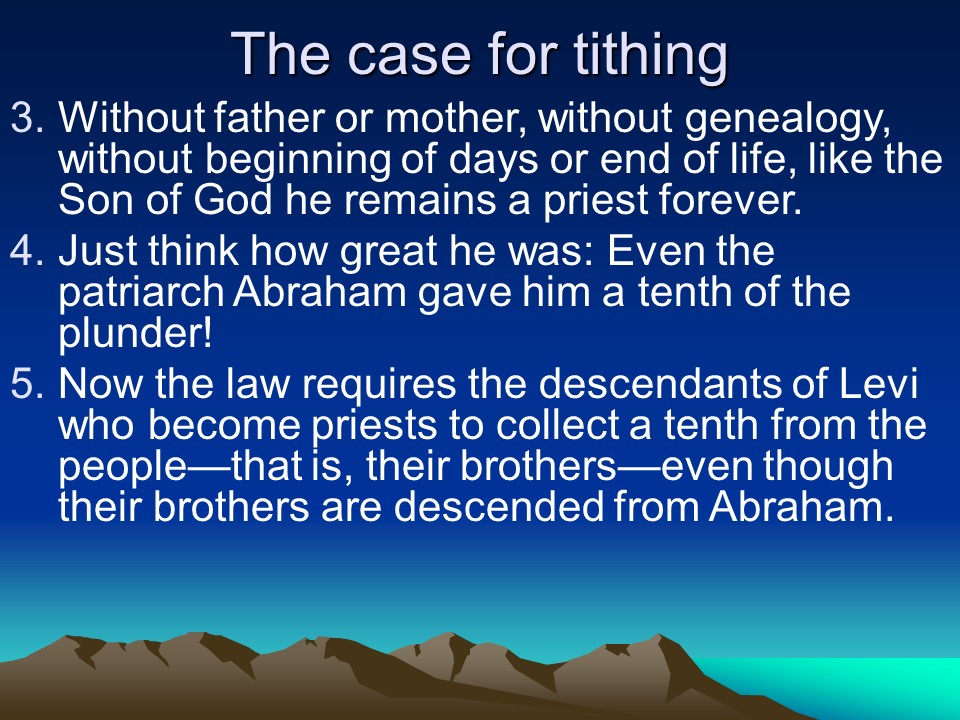 The case for tithing

3. Without father or mother, without genealogy, without beginning of days or end of life, like the Son of God he remains a priest forever.

4. Just think how great he was: Even the patriarch Abraham gave him a tenth of the plunder!

5. Now the law requires the descendants of Levi who become priests to collect a tenth from the people—that is, their brothers—even though their brothers are descended from Abraham.